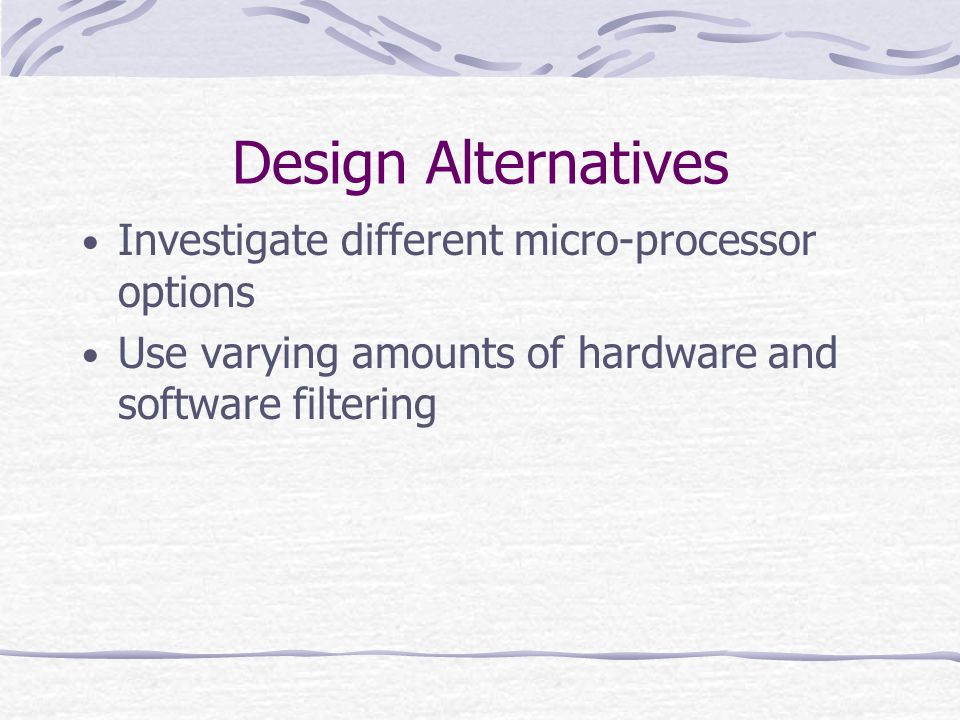 Design Alternatives

• Investigate different micro-processor options
• Use varying amounts of hardware and software filtering